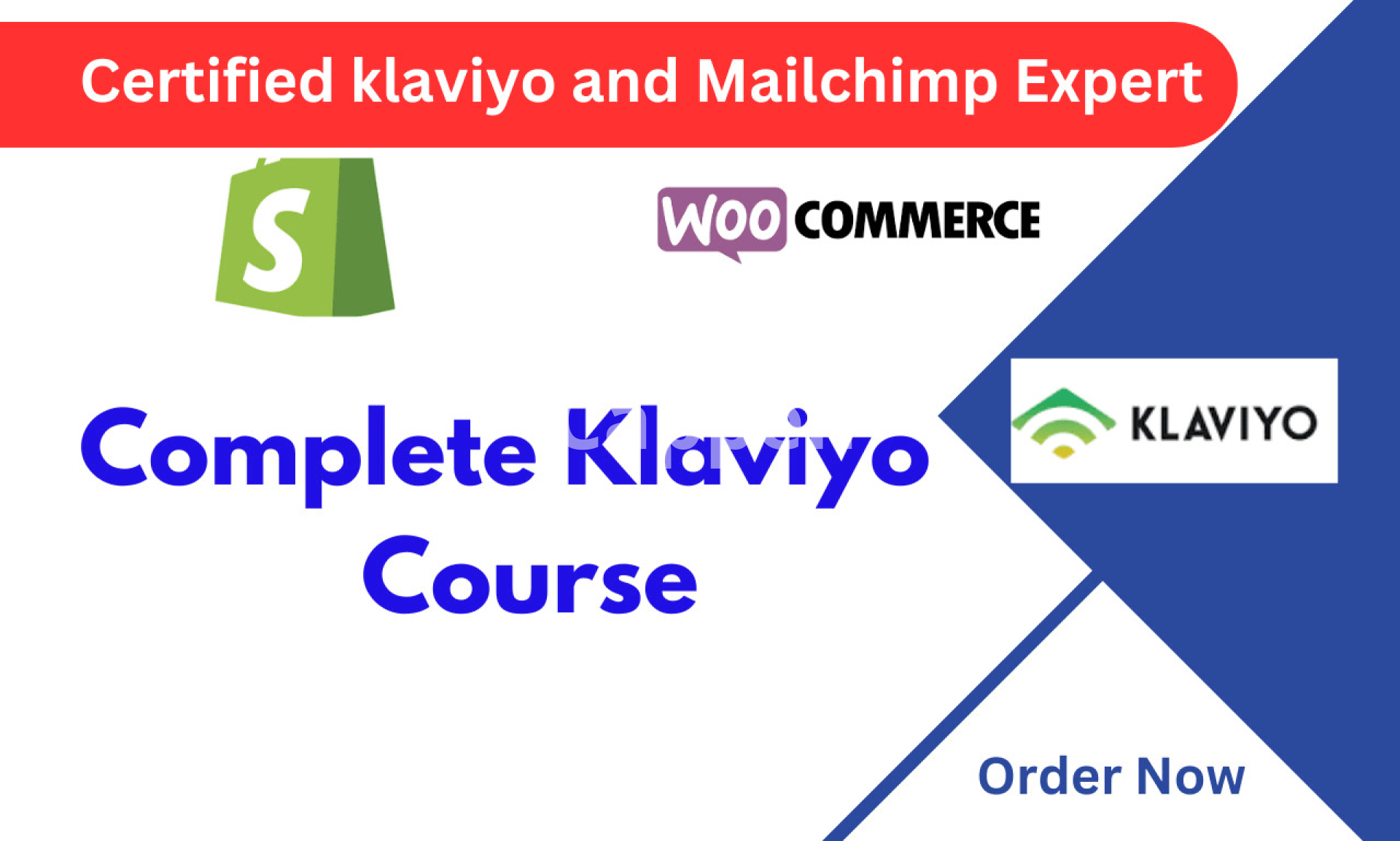 Certified klaviyo and Mailchimp Expert

S

WOO COMMERCE

Complete Klaviyo Course

KLAVIYO

Order Now